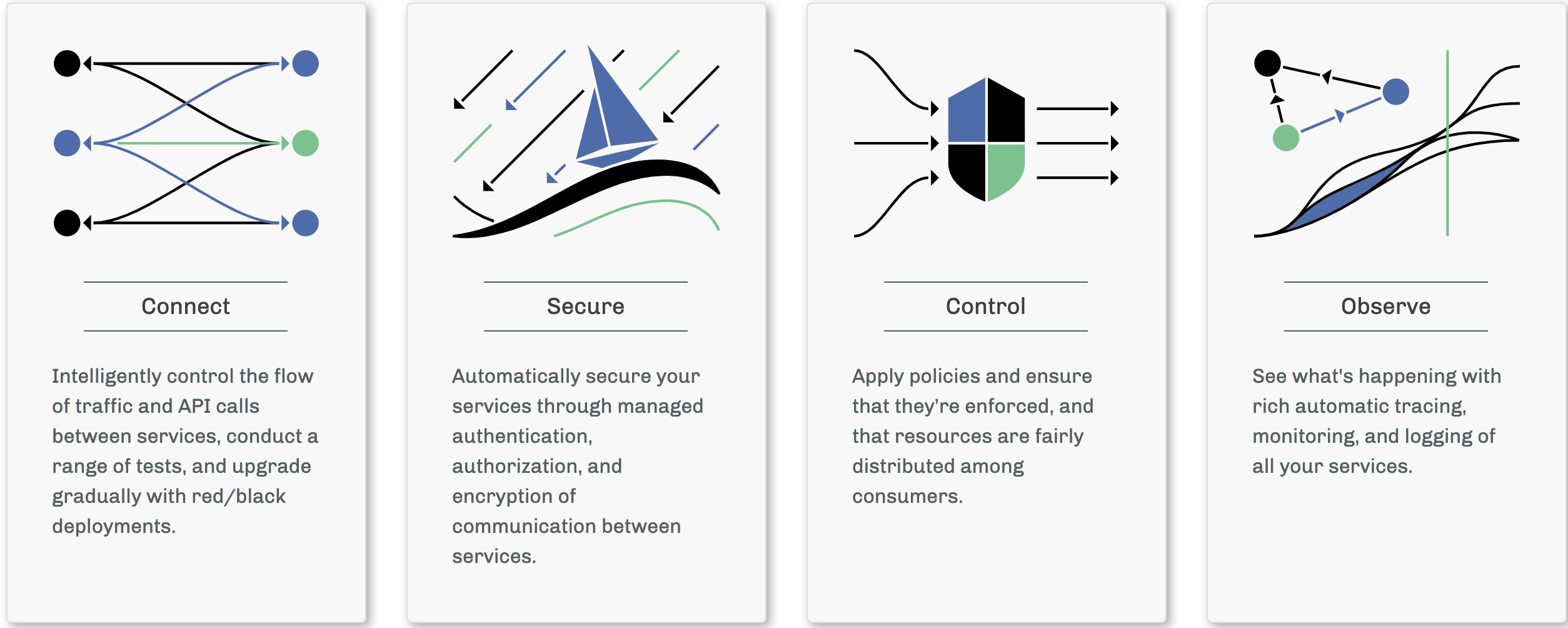 Connect

Intelligently control the flow of traffic and API calls between services, conduct a range of tests, and upgrade gradually with red/black deployments.

Secure

Automatically secure your services through managed authentication, authorization, and encryption of communication between services.

Control

Apply policies and ensure that they're enforced, and that resources are fairly distributed among consumers.

Observe

See what's happening with rich automatic tracing, monitoring, and logging of all your services.